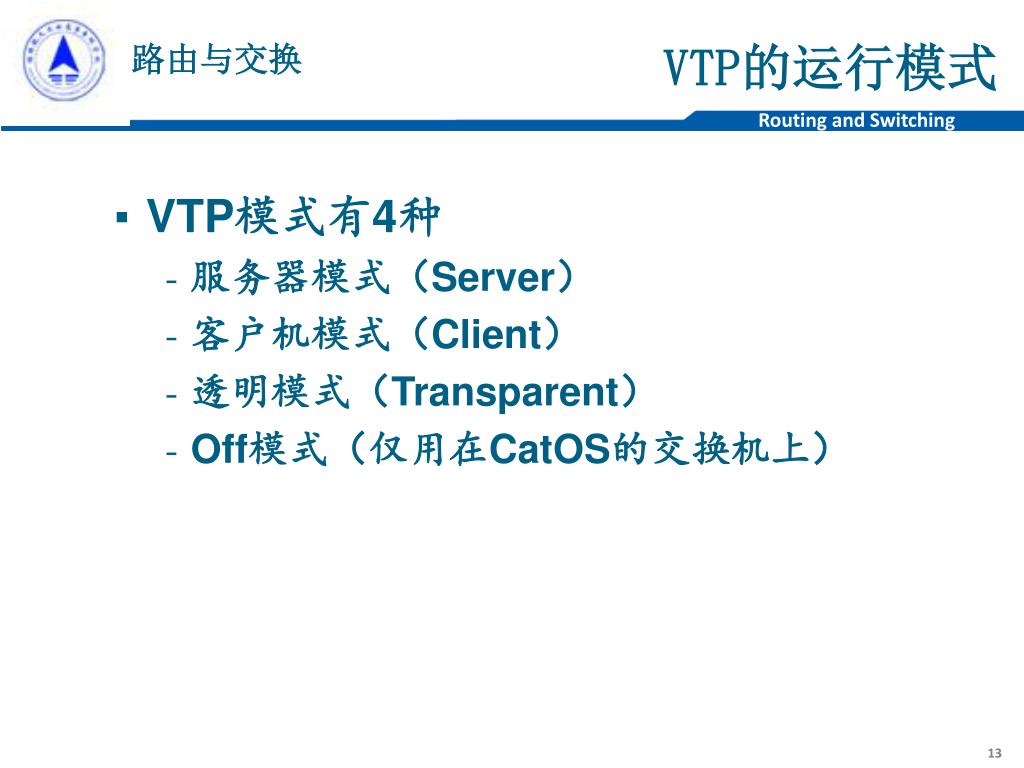 路由与交换

VTP的运行模式

Routing and Switching

▪ VTP模式有4种
- 服务器模式（Server）
- 客户机模式（Client）
- 透明模式（Transparent）
- Off模式（仅用在CatOS的交换机上）

13